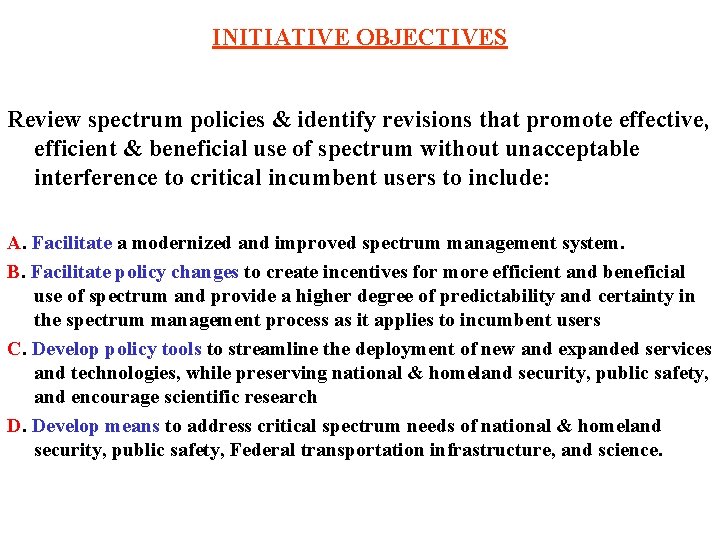 INITIATIVE OBJECTIVES

Review spectrum policies & identify revisions that promote effective, efficient & beneficial use of spectrum without unacceptable interference to critical incumbent users to include:

A. Facilitate a modernized and improved spectrum management system.

B. Facilitate policy changes to create incentives for more efficient and beneficial use of spectrum and provide a higher degree of predictability and certainty in the spectrum management process as it applies to incumbent users

C. Develop policy tools to streamline the deployment of new and expanded services and technologies, while preserving national & homeland security, public safety, and encourage scientific research

D. Develop means to address critical spectrum needs of national & homeland security, public safety, Federal transportation infrastructure, and science.